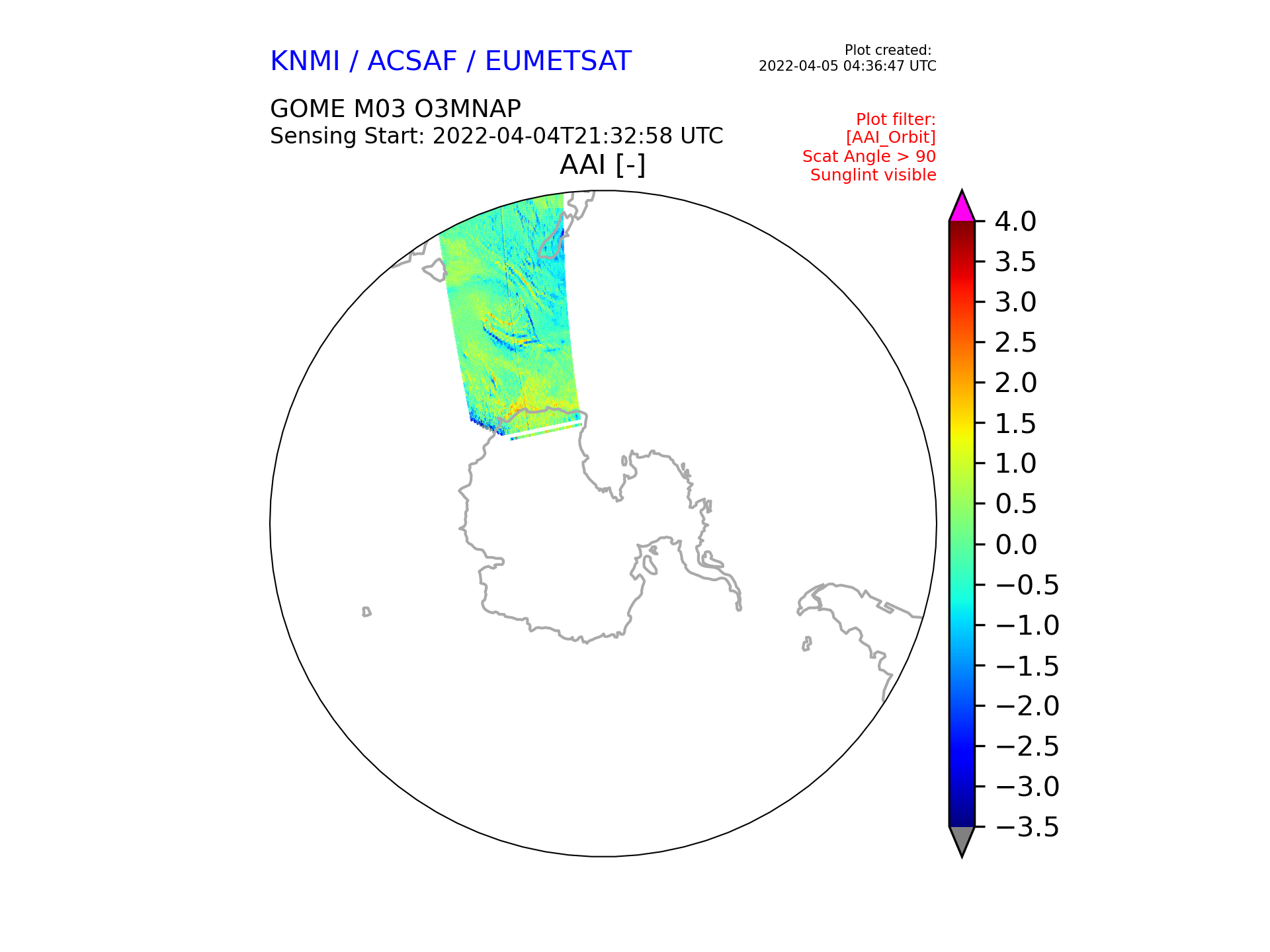 KNMI / ACSAF / EUMETSAT

Plot created:
2022-04-05 04:36:47 UTC

GOME M03 O3MNAP
Sensing Start: 2022-04-04T21:32:58 UTC

Plot filter:
[AAI_Orbit]
Scat Angle > 90
Sunglint visible

AAI [-]

4.0
3.5
3.0
2.5
2.0
1.5
1.0
0.5
0.0
−0.5
−1.0
−1.5
−2.0
−2.5
−3.0
−3.5